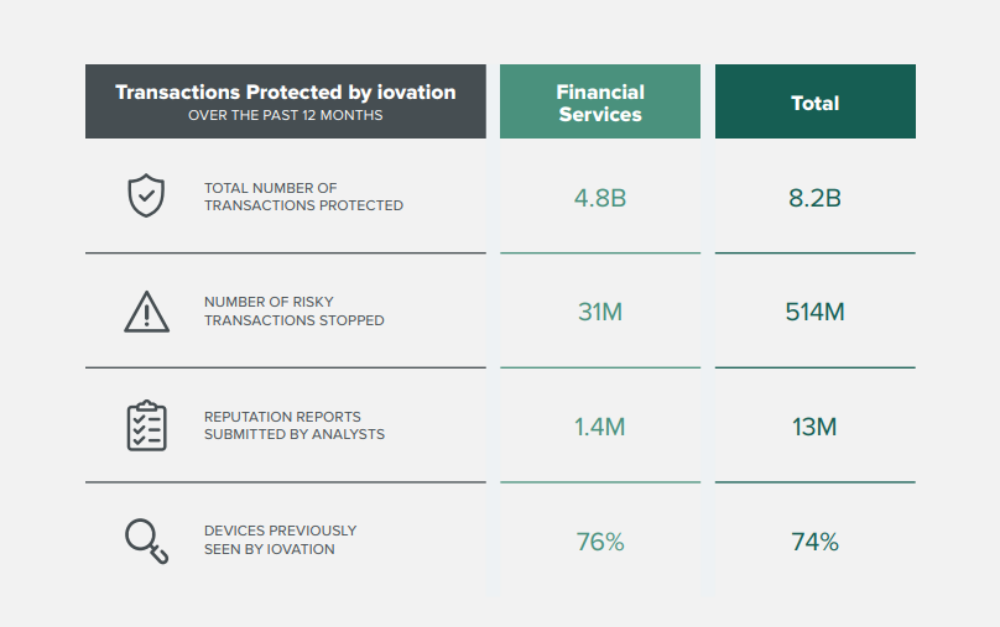 | Transactions Protected by iovation OVER THE PAST 12 MONTHS | Financial Services | Total |
|---|---|---|
| TOTAL NUMBER OF TRANSACTIONS PROTECTED | 4.8B | 8.2B |
| NUMBER OF RISKY TRANSACTIONS STOPPED | 31M | 514M |
| REPUTATION REPORTS SUBMITTED BY ANALYSTS | 1.4M | 13M |
| DEVICES PREVIOUSLY SEEN BY IOVATION | 76% | 74% |